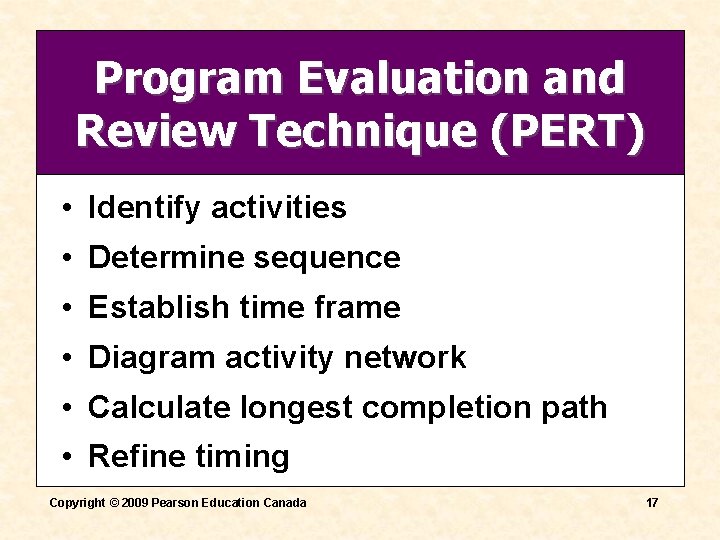 Program Evaluation and Review Technique (PERT)

• Identify activities
• Determine sequence
• Establish time frame
• Diagram activity network
• Calculate longest completion path
• Refine timing

Copyright © 2009 Pearson Education Canada

17